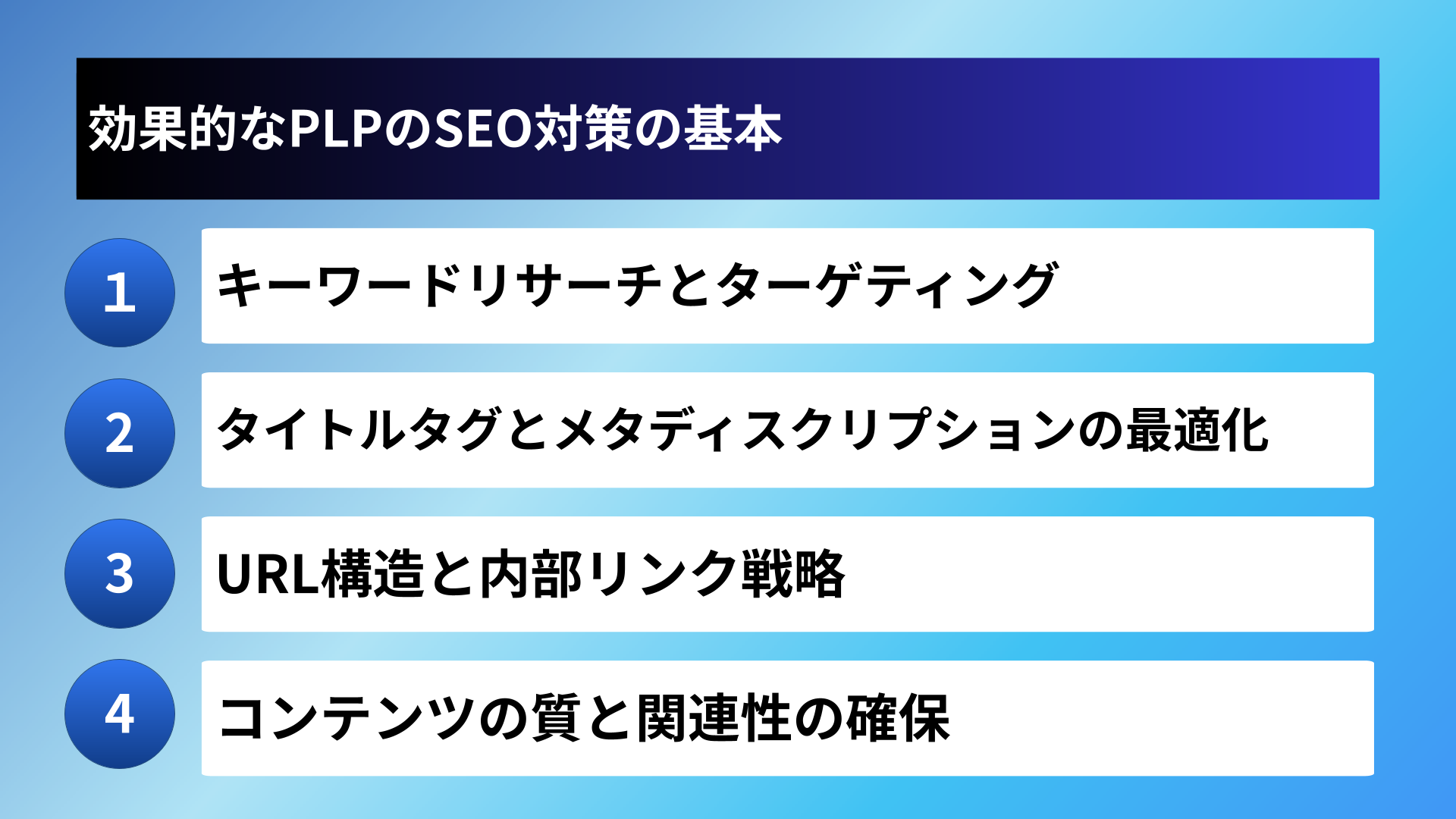 効果的なPLPのSEO対策の基本

1 キーワードリサーチとターゲティング

2 タイトルタグとメタディスクリプションの最適化

3 URL構造と内部リンク戦略

4 コンテンツの質と関連性の確保